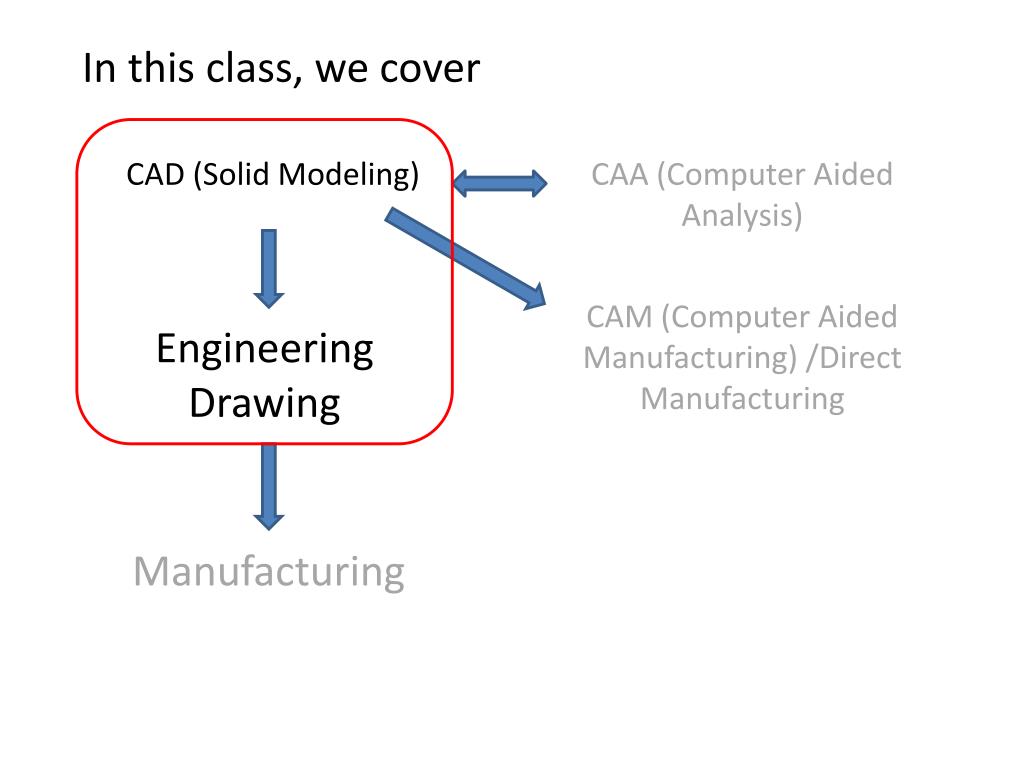 In this class, we cover

CAD (Solid Modeling)

CAA (Computer Aided Analysis)

CAM (Computer Aided Manufacturing) /Direct Manufacturing

Engineering Drawing

Manufacturing